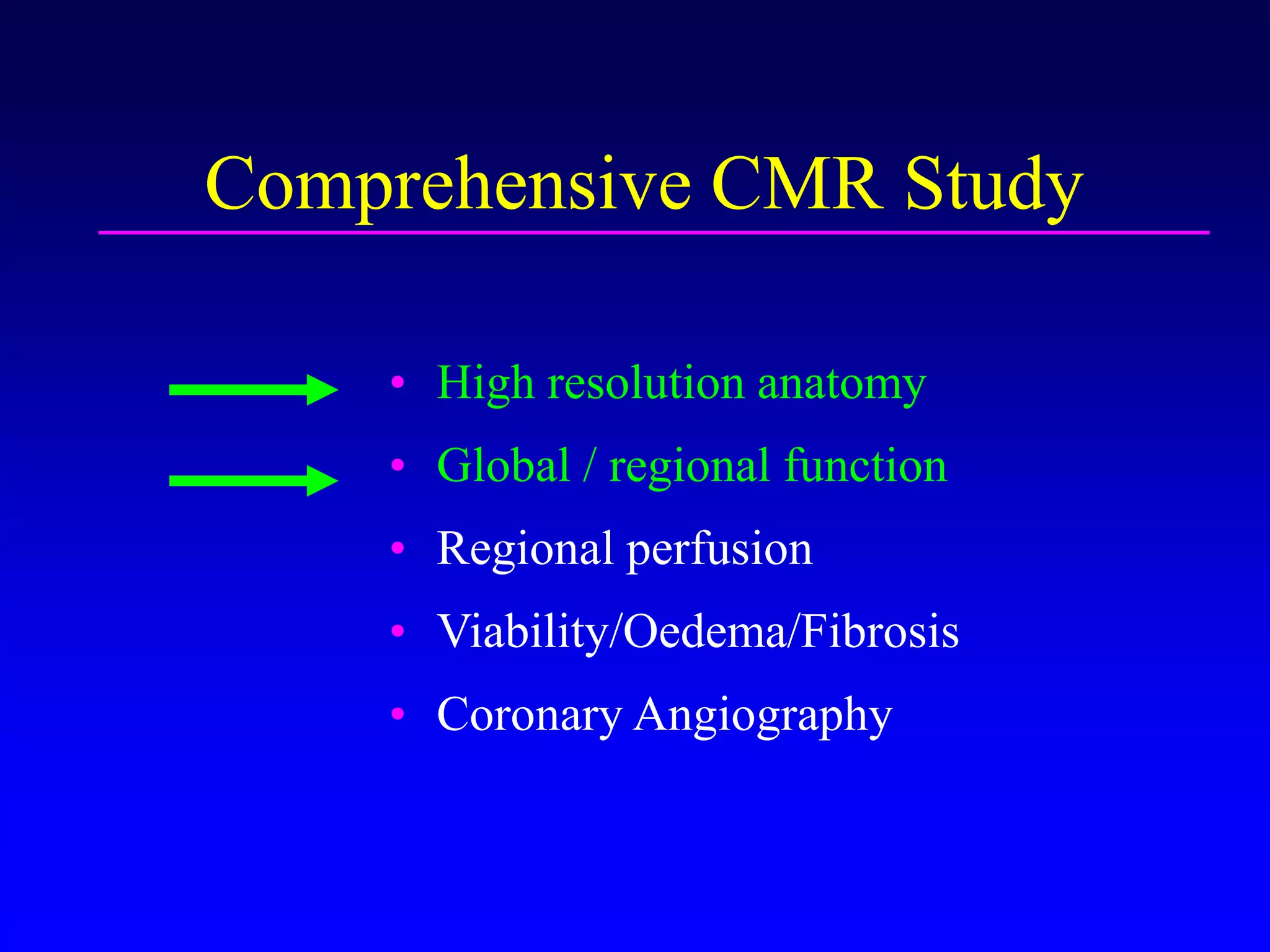 Comprehensive CMR Study

• High resolution anatomy
• Global / regional function
• Regional perfusion
• Viability/Oedema/Fibrosis
• Coronary Angiography